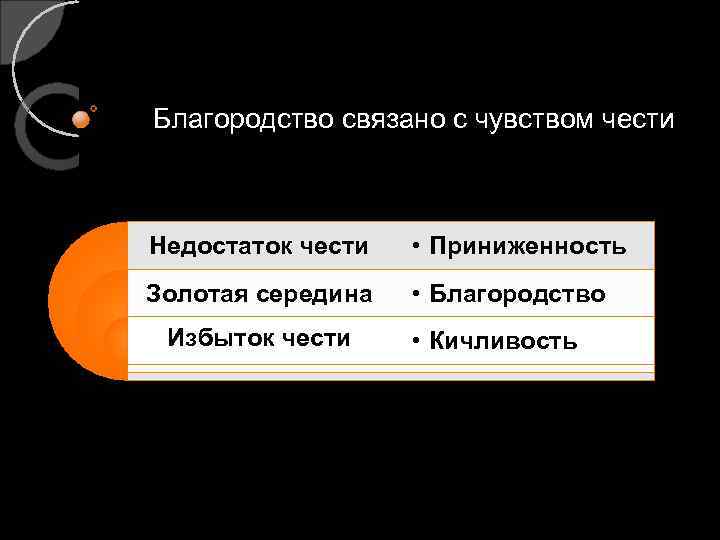 Благородство связано с чувством чести

| Недостаток чести | • Приниженность |
|---|---|
| Золотая середина | • Благородство |
| Избыток чести | • Кичливость |